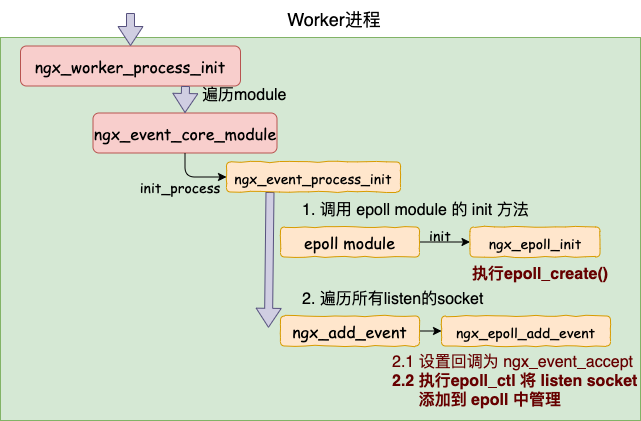 Worker进程

ngx_worker_process_init

遍历module

ngx_event_core_module

init_process

ngx_event_process_init

1. 调用 epoll module 的 init 方法

epoll module

init

ngx_epoll_init

执行epoll_create()

2. 遍历所有listen的socket

ngx_add_event

ngx_epoll_add_event

2.1 设置回调为 ngx_event_accept
2.2 执行epoll_ctl 将 listen socket 添加到 epoll 中管理